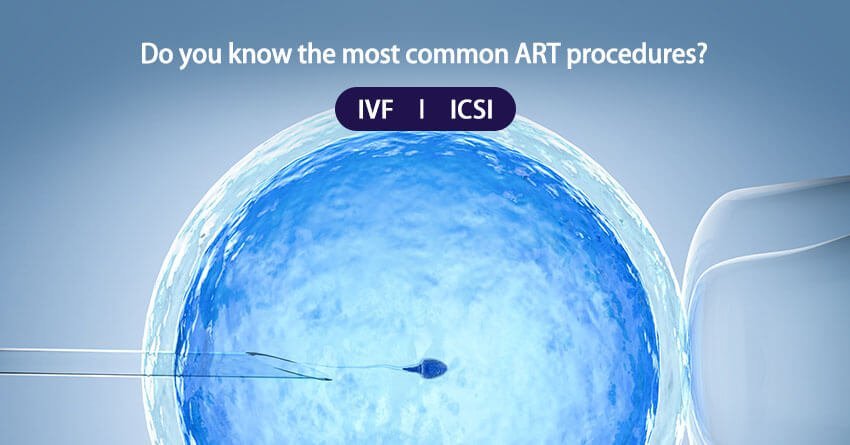 Do you know the most common ART procedures?

IVF I ICSI